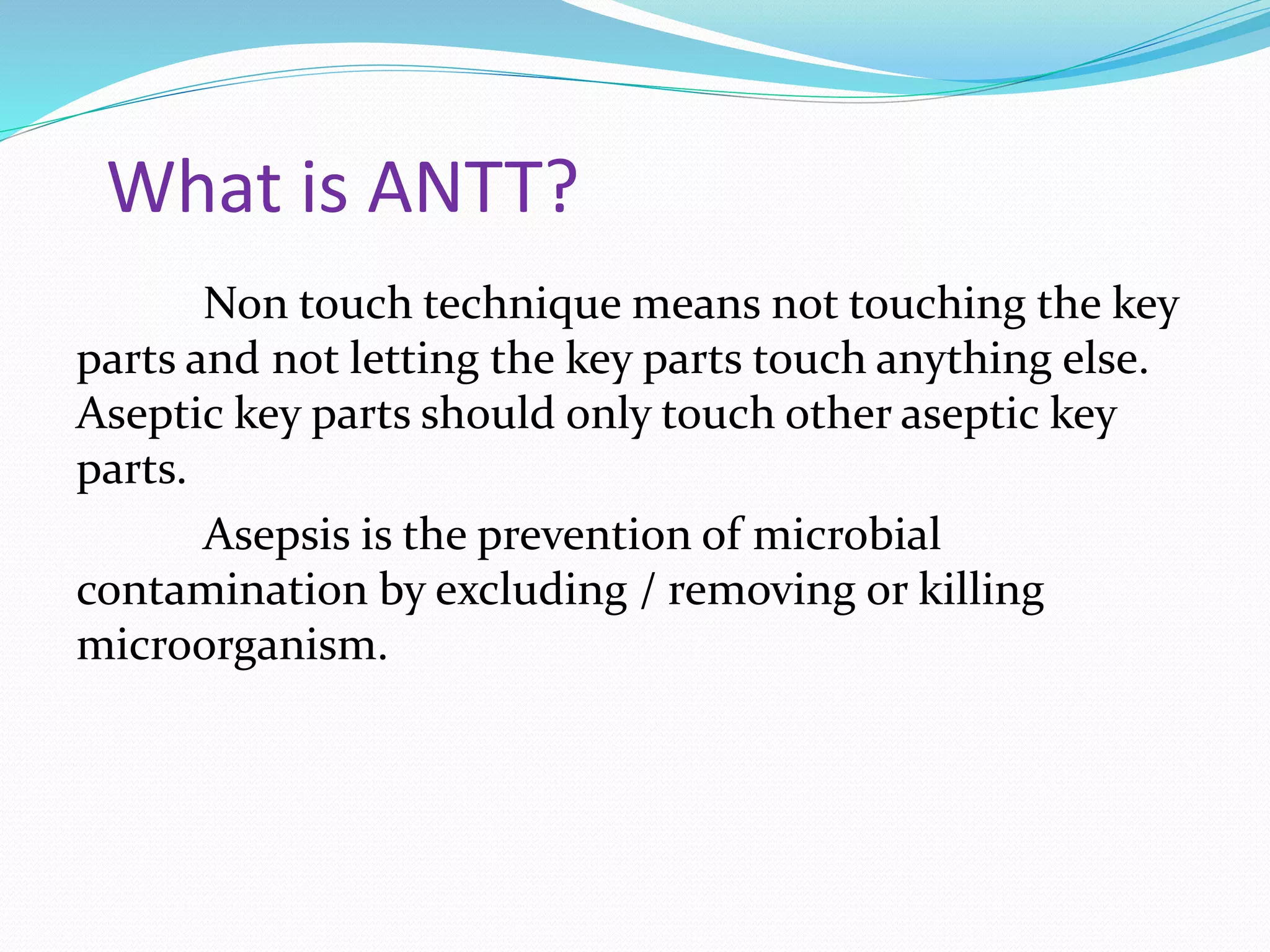 What is ANTT?

Non touch technique means not touching the key parts and not letting the key parts touch anything else. Aseptic key parts should only touch other aseptic key parts.

Asepsis is the prevention of microbial contamination by excluding / removing or killing microorganism.